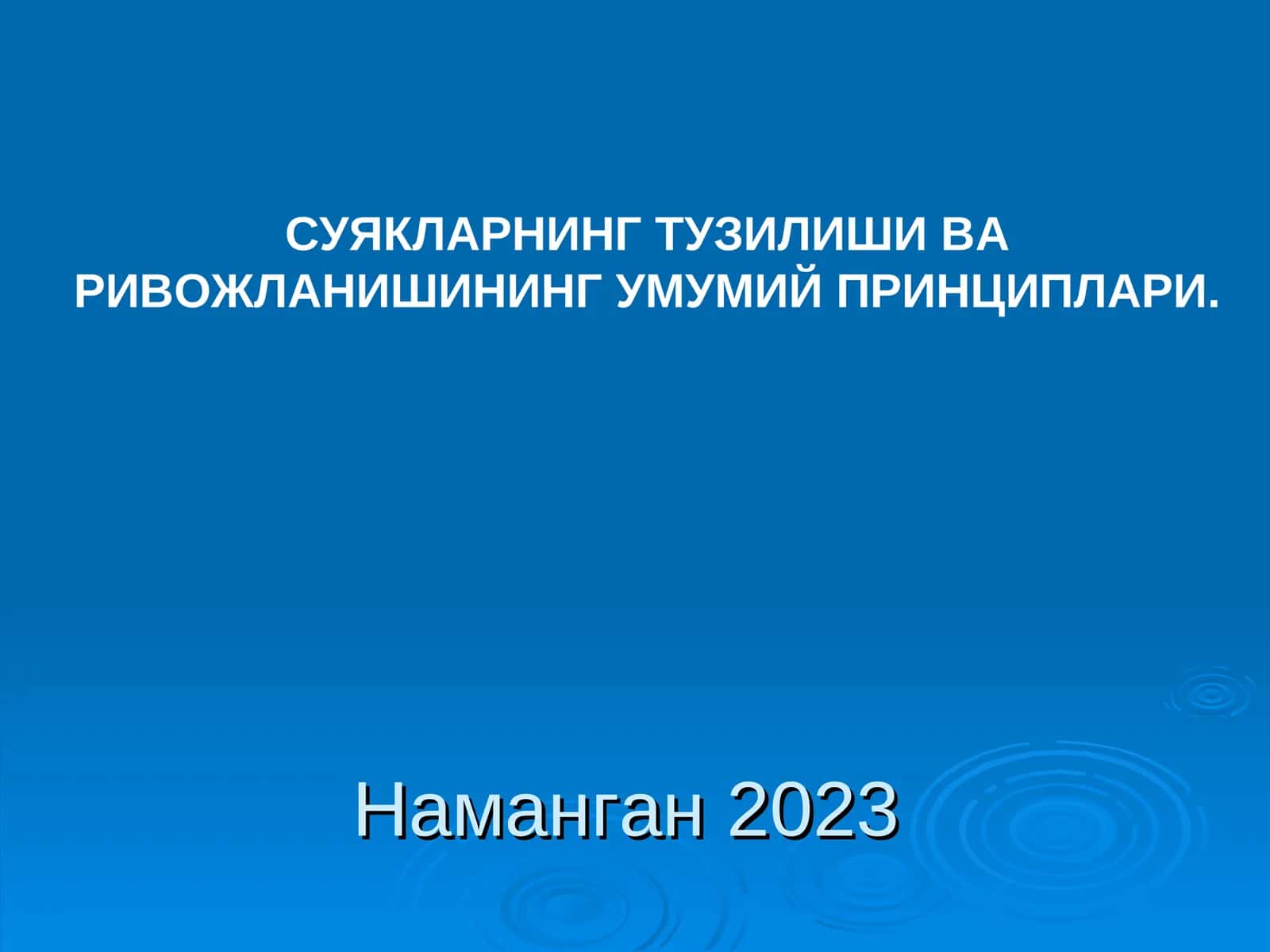 СУЯКЛАРНИНГ ТУЗИЛИШИ ВА РИВОЖЛАНИШИНИНГ УМУМИЙ ПРИНЦИПЛАРИ.

Наманган 2023